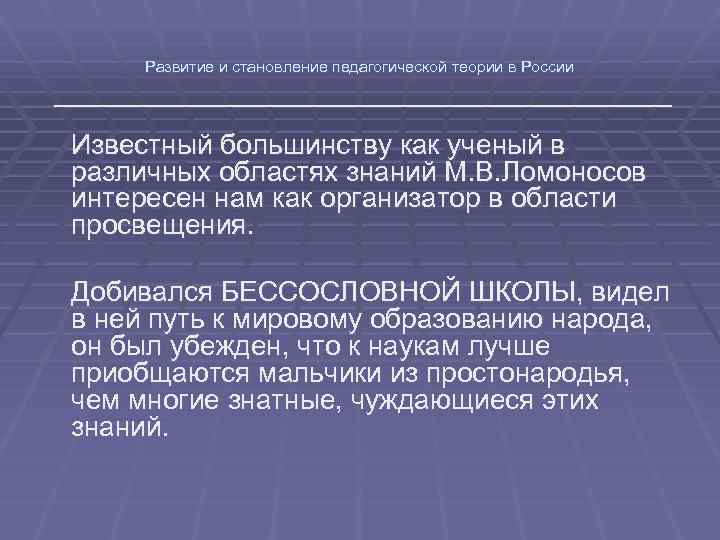 Развитие и становление педагогической теории в России

Известный большинству как ученый в различных областях знаний М.В.Ломоносов интересен нам как организатор в области просвещения.

Добивался БЕССОСЛОВНОЙ ШКОЛЫ, видел в ней путь к мировому образованию народа, он был убежден, что к наукам лучше приобщаются мальчики из простонародья, чем многие знатные, чуждающиеся этих знаний.